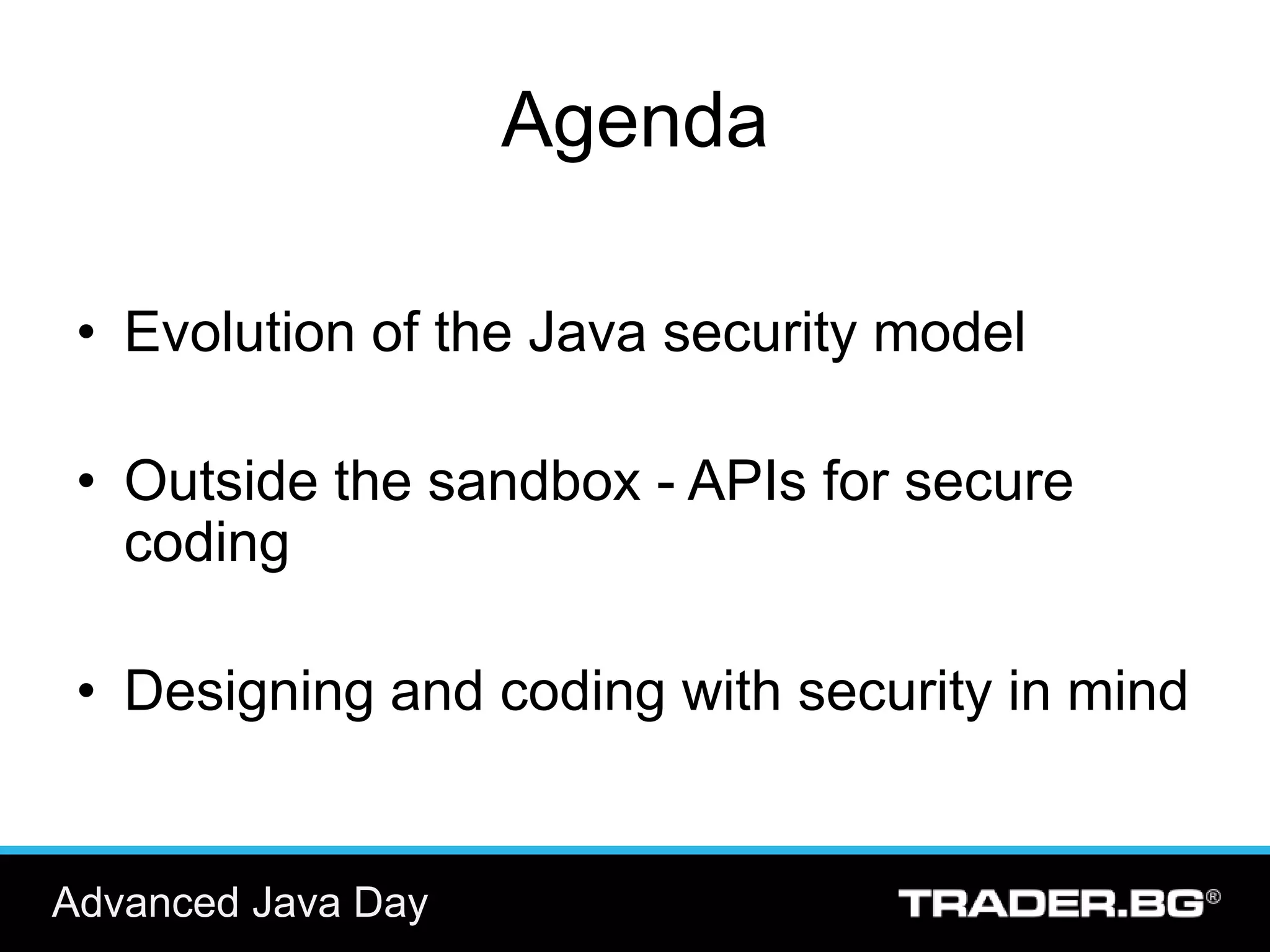 Agenda

• Evolution of the Java security model

• Outside the sandbox - APIs for secure coding

• Designing and coding with security in mind

Advanced Java Day

TRADER.BG®